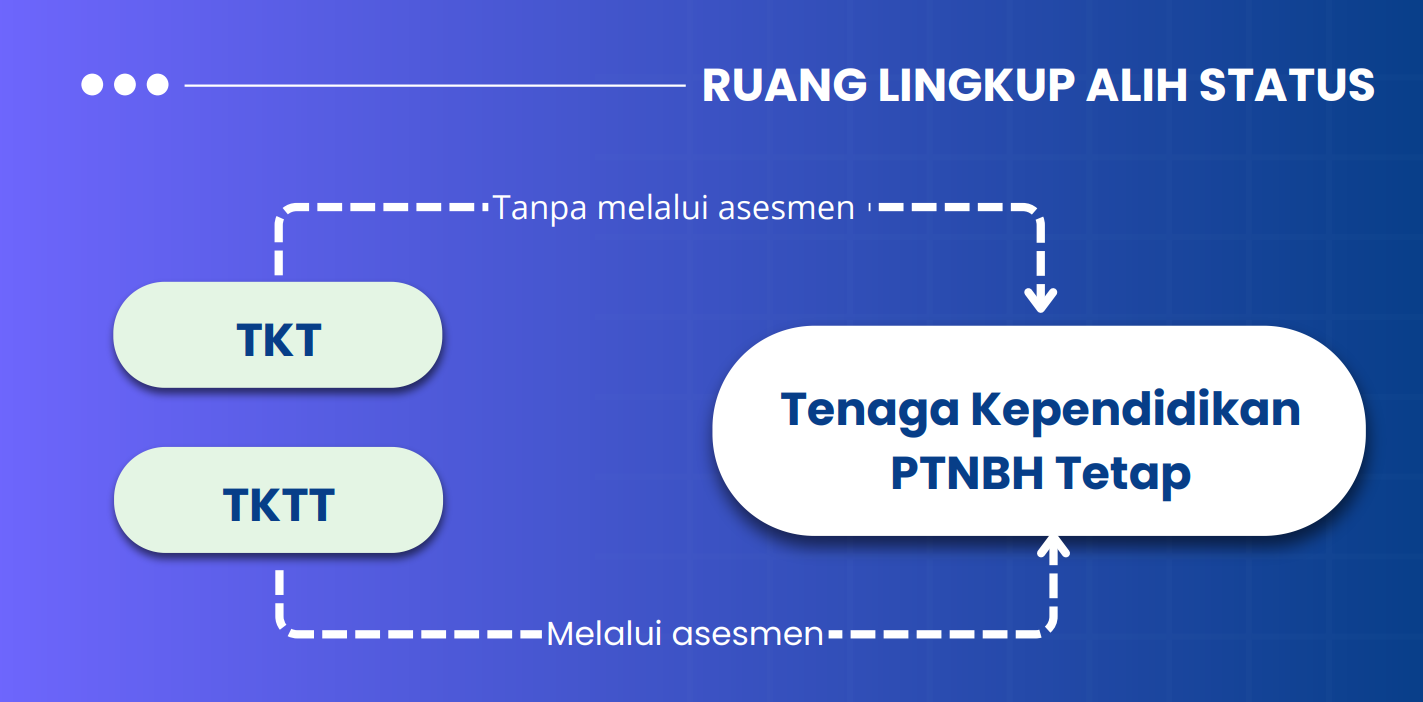 RUANG LINGKUP ALIH STATUS

Tanpa melalui asesmen

TKT

TKTT

Tenaga Kependidikan PTNBH Tetap

Melalui asesmen